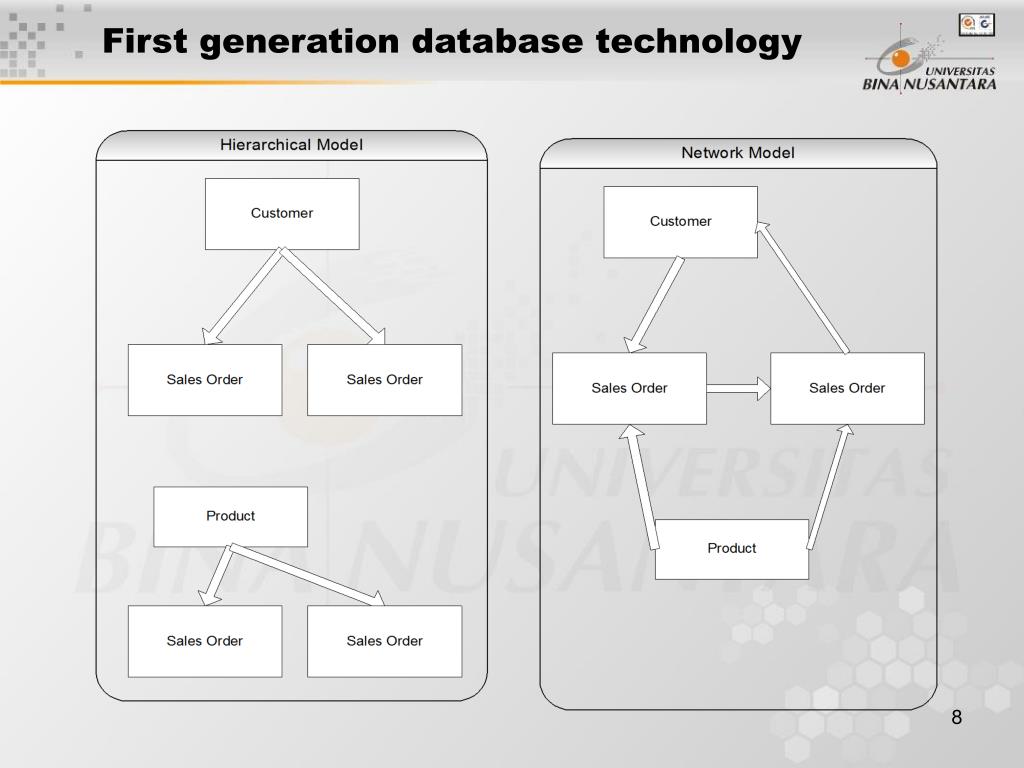 First generation database technology

UNIVERSITAS
BINA NUSANTARA

Hierarchical Model

Customer

Sales Order

Sales Order

Product

Sales Order

Sales Order

Network Model

Customer

Sales Order

Sales Order

Product

UNIVERSITAS
BINA NUSANTARA

8